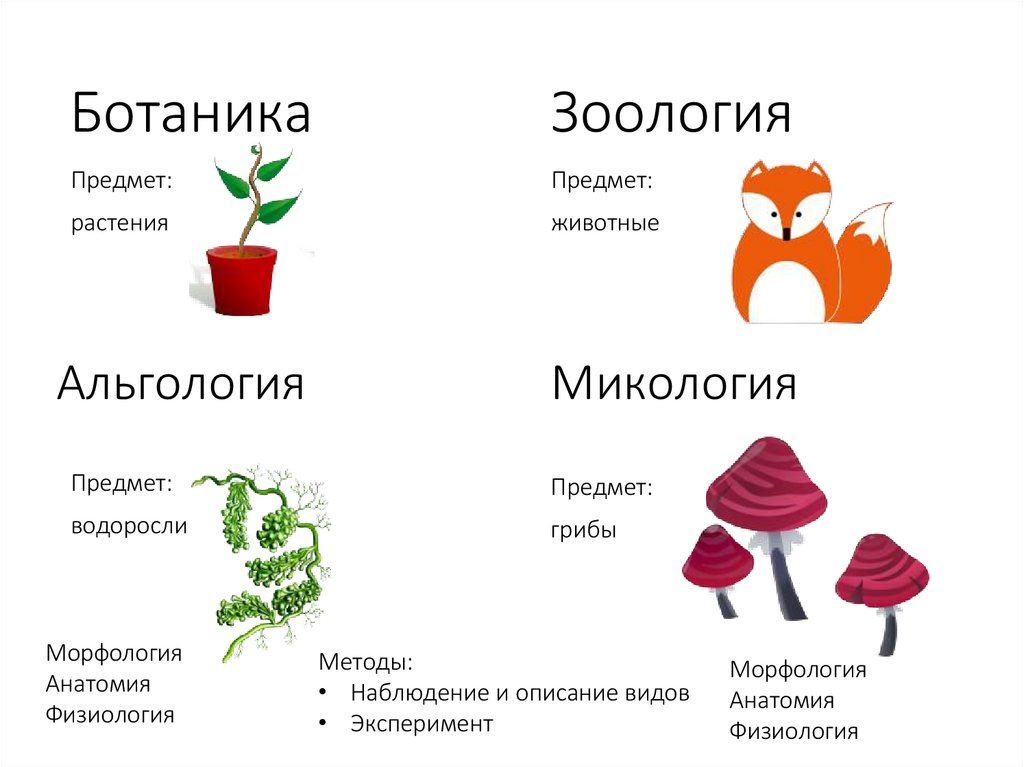 Ботаника

Предмет:

растения

Зоология

Предмет:

животные

Альгология

Предмет:

водоросли

Микология

Предмет:

грибы

Морфология
Анатомия
Физиология

Методы:
• Наблюдение и описание видов
• Эксперимент

Морфология
Анатомия
Физиология